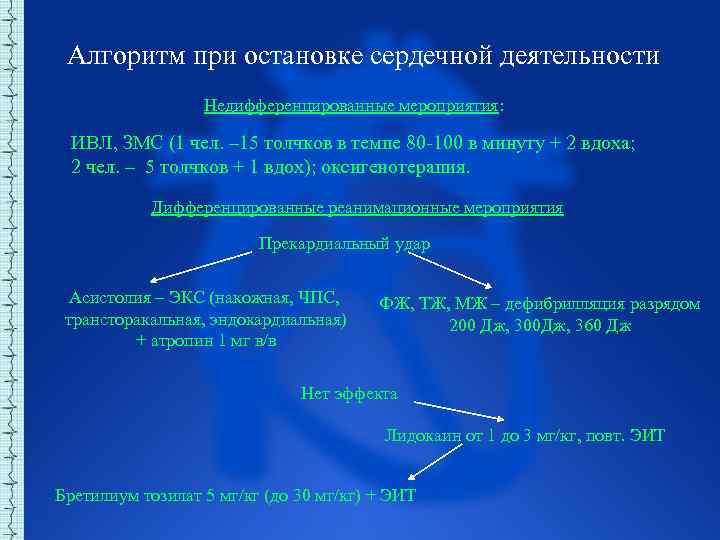 Алгоритм при остановке сердечной деятельности

Недифференцированные мероприятия:

ИВЛ, ЗМС (1 чел. –15 толчков в темпе 80-100 в минуту + 2 вдоха; 2 чел. – 5 толчков + 1 вдох); оксигенотерапия.

Дифференцированные реанимационные мероприятия

Прекардиальный удар

Асистолия – ЭКС (накожная, ЧПС, трансторакальная, эндокардиальная) + атропин 1 мг в/в

ФЖ, ТЖ, МЖ – дефибрилляция разрядом 200 Дж, 300Дж, 360 Дж

Нет эффекта

Лидокаин от 1 до 3 мг/кг, повт. ЭИТ

Бретилиум тозилат 5 мг/кг (до 30 мг/кг) + ЭИТ